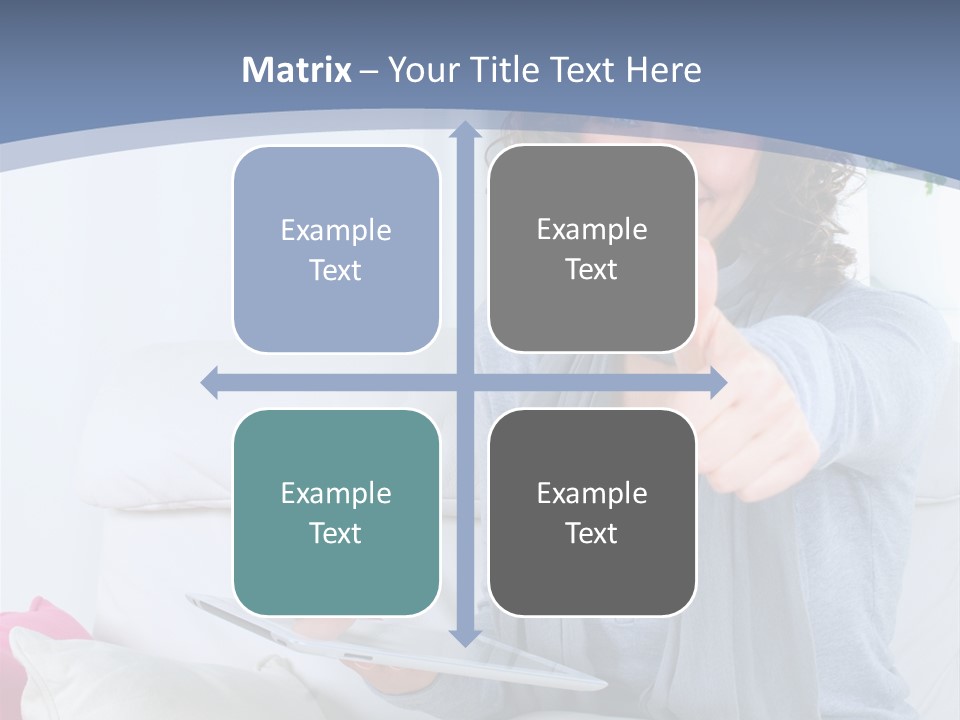 Matrix – Your Title Text Here

Example Text

Example Text

Example Text

Example Text